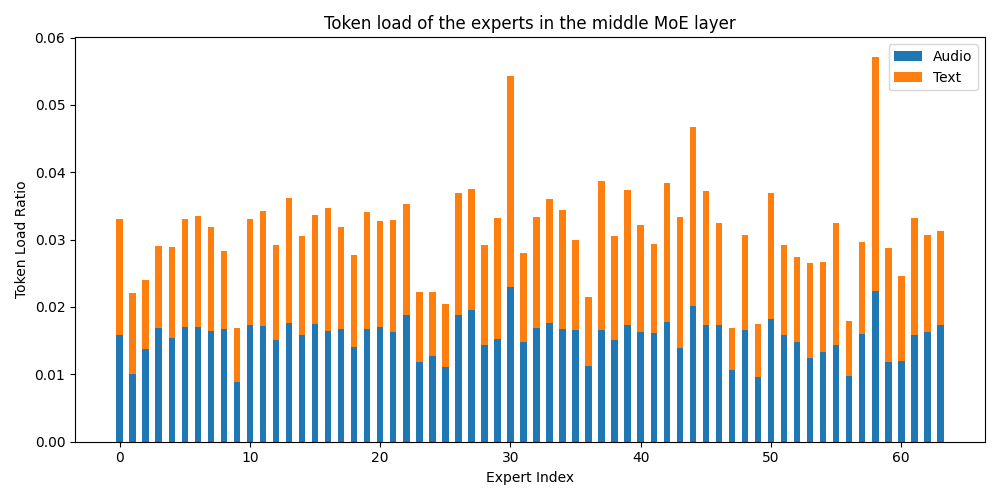 Token load of the experts in the middle MoE layer

Audio
Text

Token Load Ratio

0.06
0.05
0.04
0.03
0.02
0.01
0.00

0
10
20
30
40
50
60

Expert Index